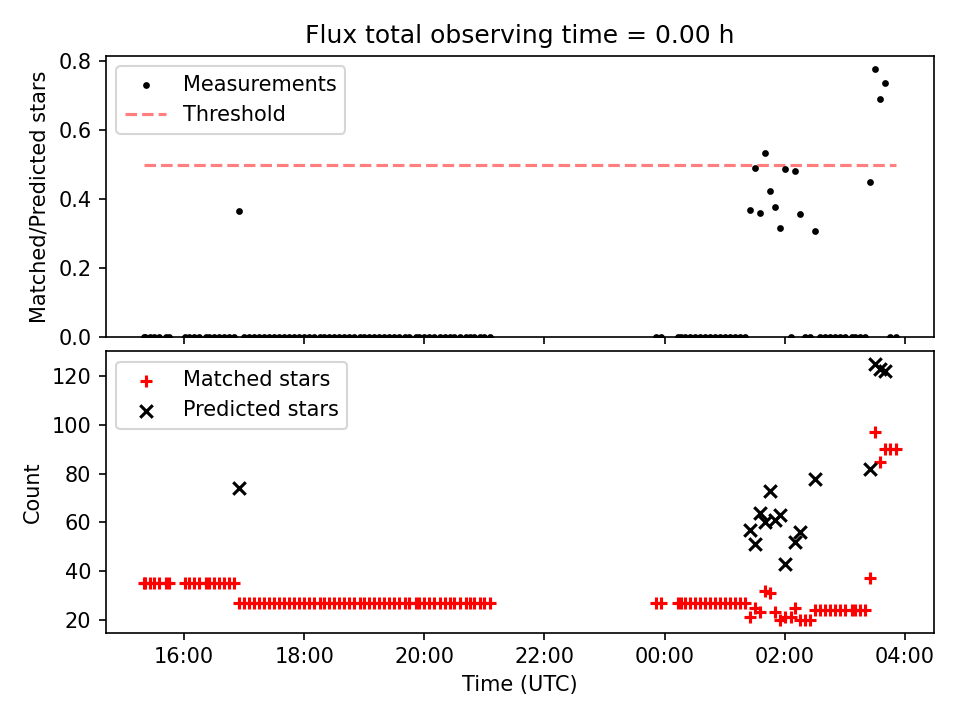 Flux total observing time = 0.00 h

Measurements
Threshold

Matched/Predicted stars

0.8
0.6
0.4
0.2
0.0

Matched stars
Predicted stars

Count

120
100
80
60
40
20

16:00
18:00
20:00
22:00
00:00
02:00
04:00

Time (UTC)